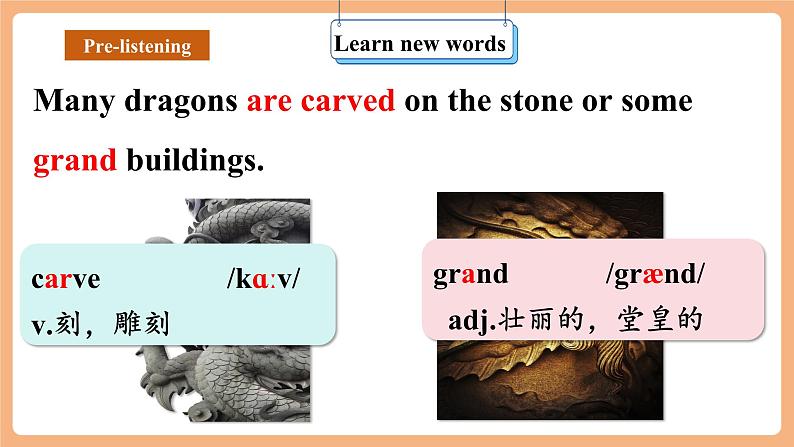 Pre-listening

Learn new words

Many dragons are carved on the stone or some grand buildings.

carve /kɑːv/
v.刻，雕刻

grand /grænd/
adj.壮丽的，堂皇的